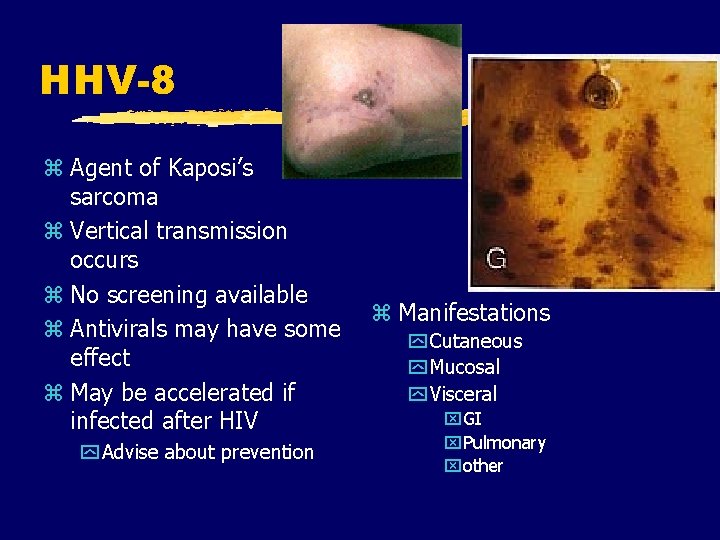 HHV-8

⌘ Agent of Kaposi's sarcoma
⌘ Vertical transmission occurs
⌘ No screening available
⌘ Antivirals may have some effect
⌘ May be accelerated if infected after HIV
  Advise about prevention

G

⌘ Manifestations
  Cutaneous
  Mucosal
  Visceral
    GI
    Pulmonary
    other